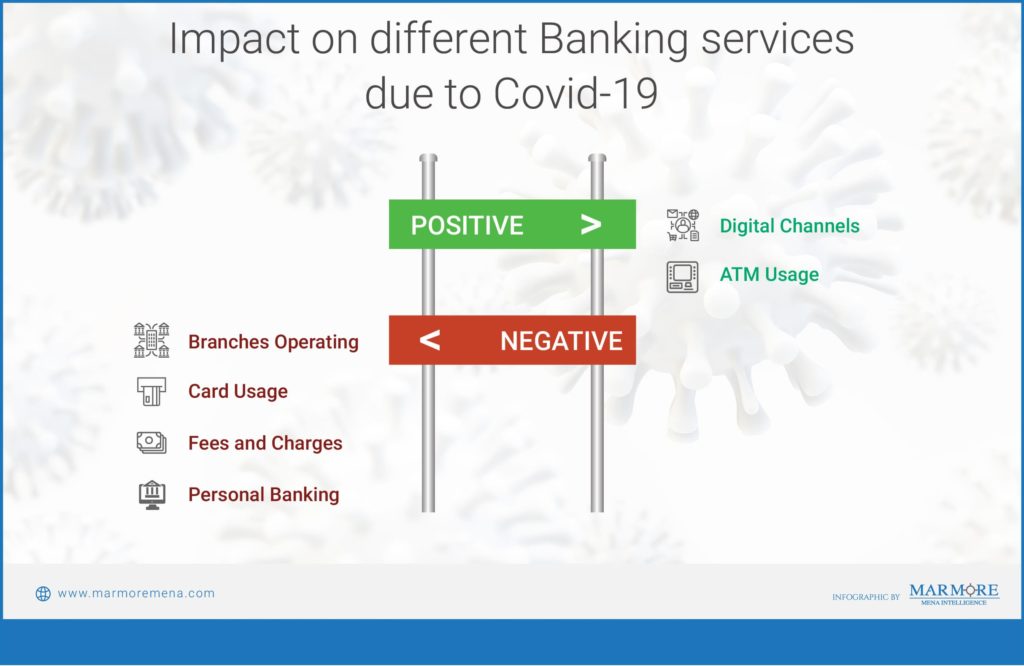 Impact on different Banking services due to Covid-19

POSITIVE >

Digital Channels

ATM Usage

< NEGATIVE

Branches Operating

Card Usage

Fees and Charges

Personal Banking

www.marmoremena.com

INFOGRAPHIC BY MARMORE MENA INTELLIGENCE